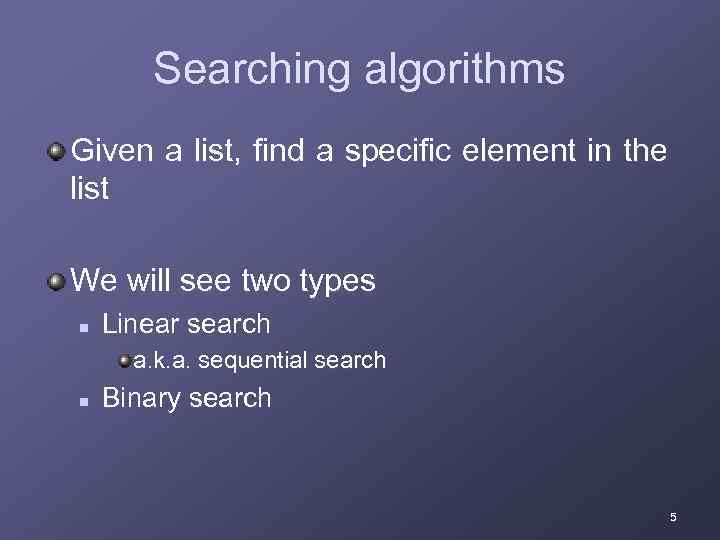 Searching algorithms

Given a list, find a specific element in the list

We will see two types

Linear search

a.k.a. sequential search

Binary search

5